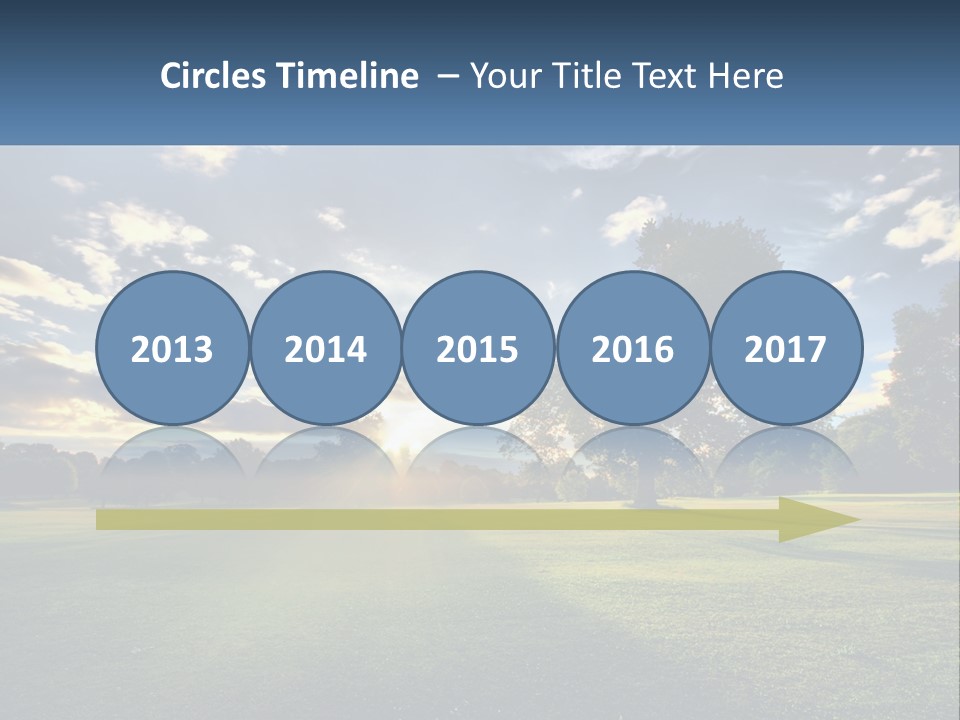 Circles Timeline – Your Title Text Here

2013

2014

2015

2016

2017